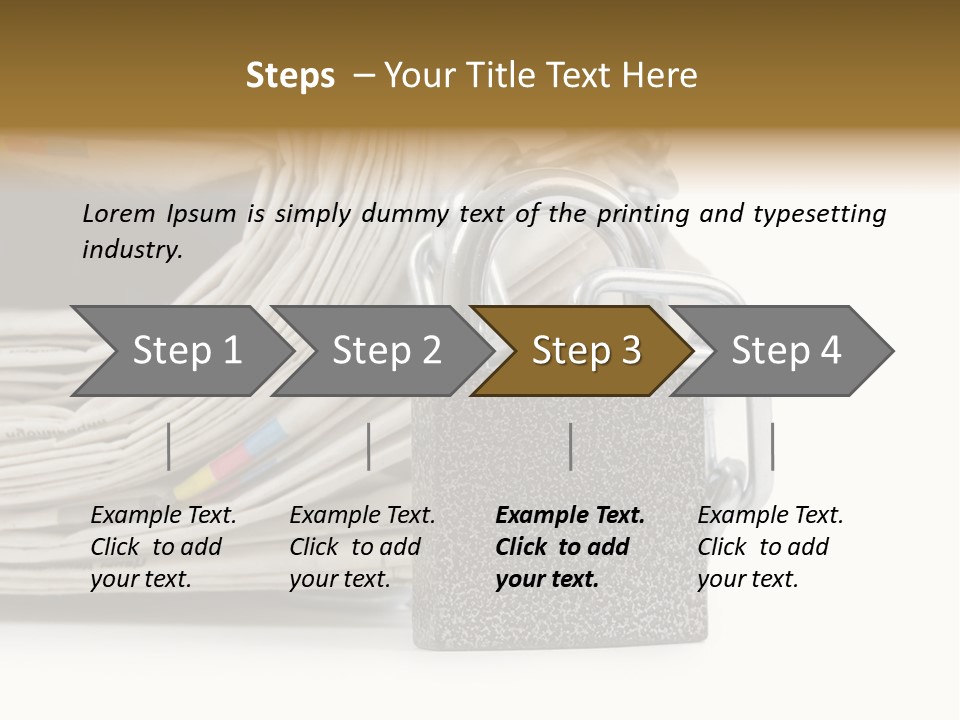 Steps – Your Title Text Here

Lorem Ipsum is simply dummy text of the printing and typesetting industry.

Step 1

Step 2

Step 3

Step 4

Example Text. Click to add your text.

Example Text. Click to add your text.

Example Text. Click to add your text.

Example Text. Click to add your text.